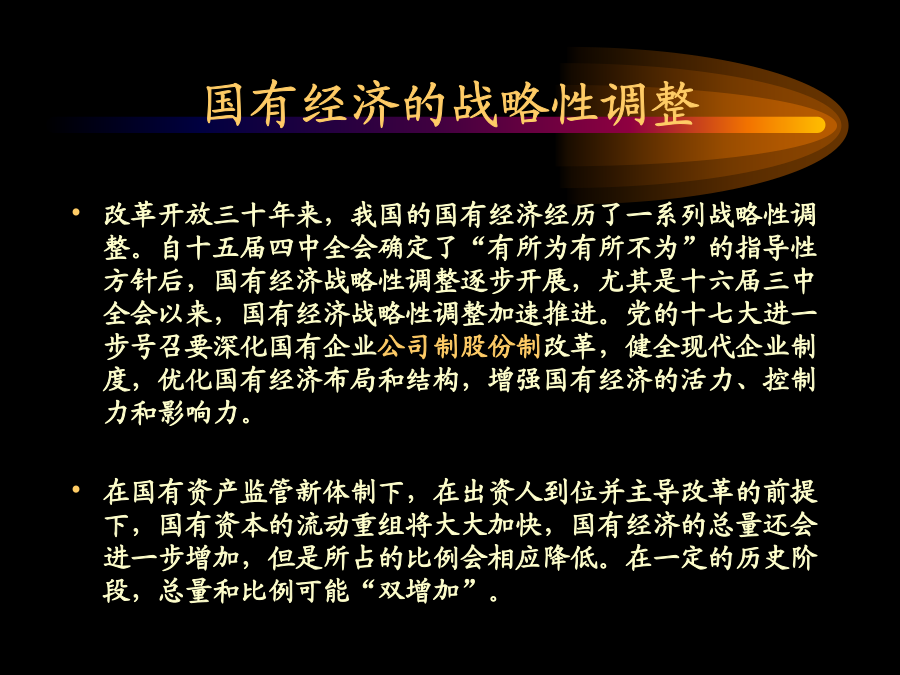 国有经济的战略性调整

• 改革开放三十年来，我国的国有经济经历了一系列战略性调整。自十五届四中全会确定了“有所为有所不为”的指导性方针后，国有经济战略性调整逐步开展，尤其是十六届三中全会以来，国有经济战略性调整加速推进。党的十七大进一步号召要深化国有企业公司制股份制改革，健全现代企业制度，优化国有经济布局和结构，增强国有经济的活力、控制力和影响力。

• 在国有资产监管新体制下，在出资人到位并主导改革的前提下，国有资本的流动重组将大大加快，国有经济的总量还会进一步增加，但是所占的比例会相应降低。在一定的历史阶段，总量和比例可能“双增加”。